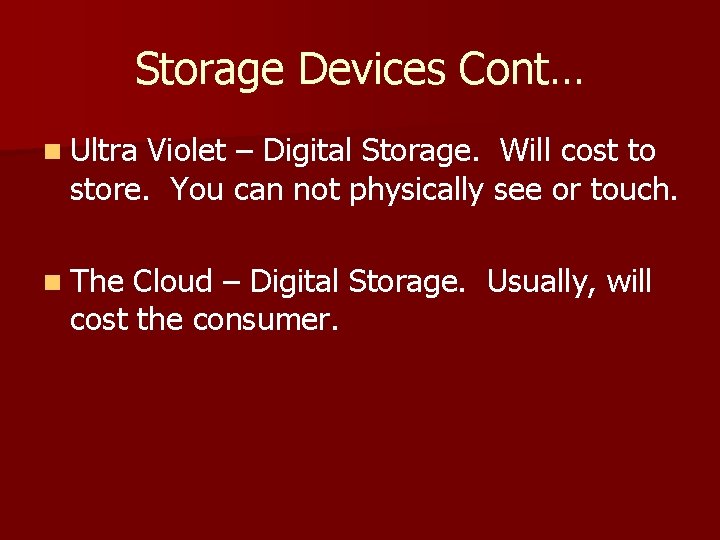 Storage Devices Cont…

Ultra Violet – Digital Storage. Will cost to store. You can not physically see or touch.

The Cloud – Digital Storage. Usually, will cost the consumer.